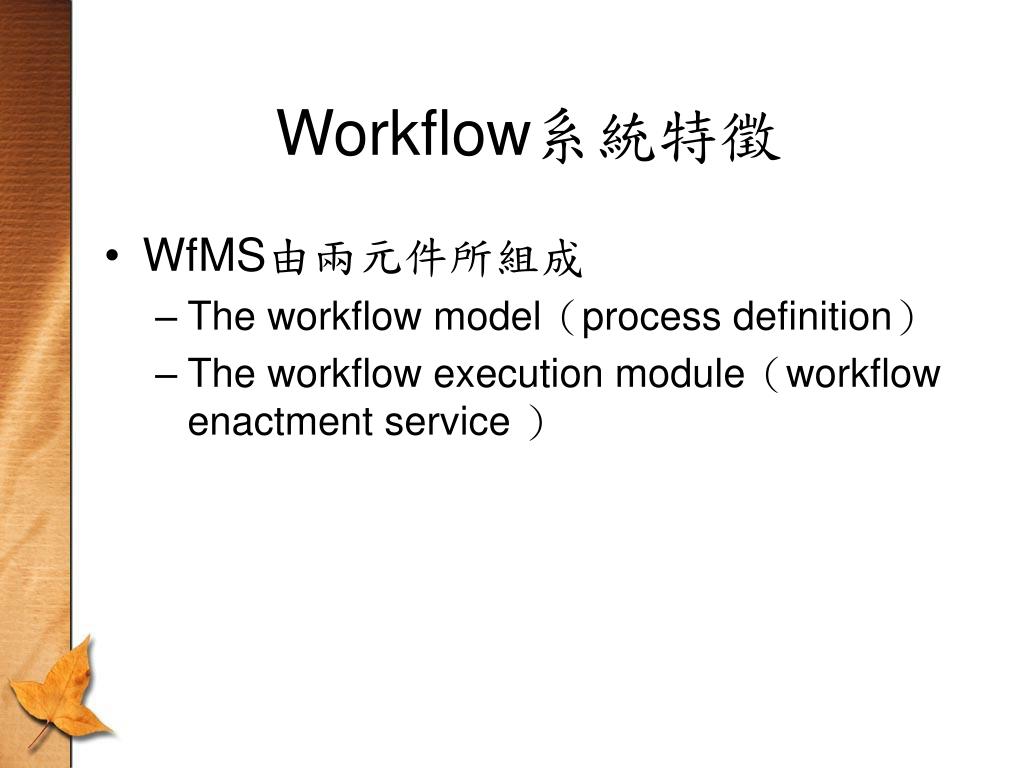 Workflow系統特徵

• WfMS由兩元件所組成
– The workflow model（process definition）
– The workflow execution module（workflow enactment service ）